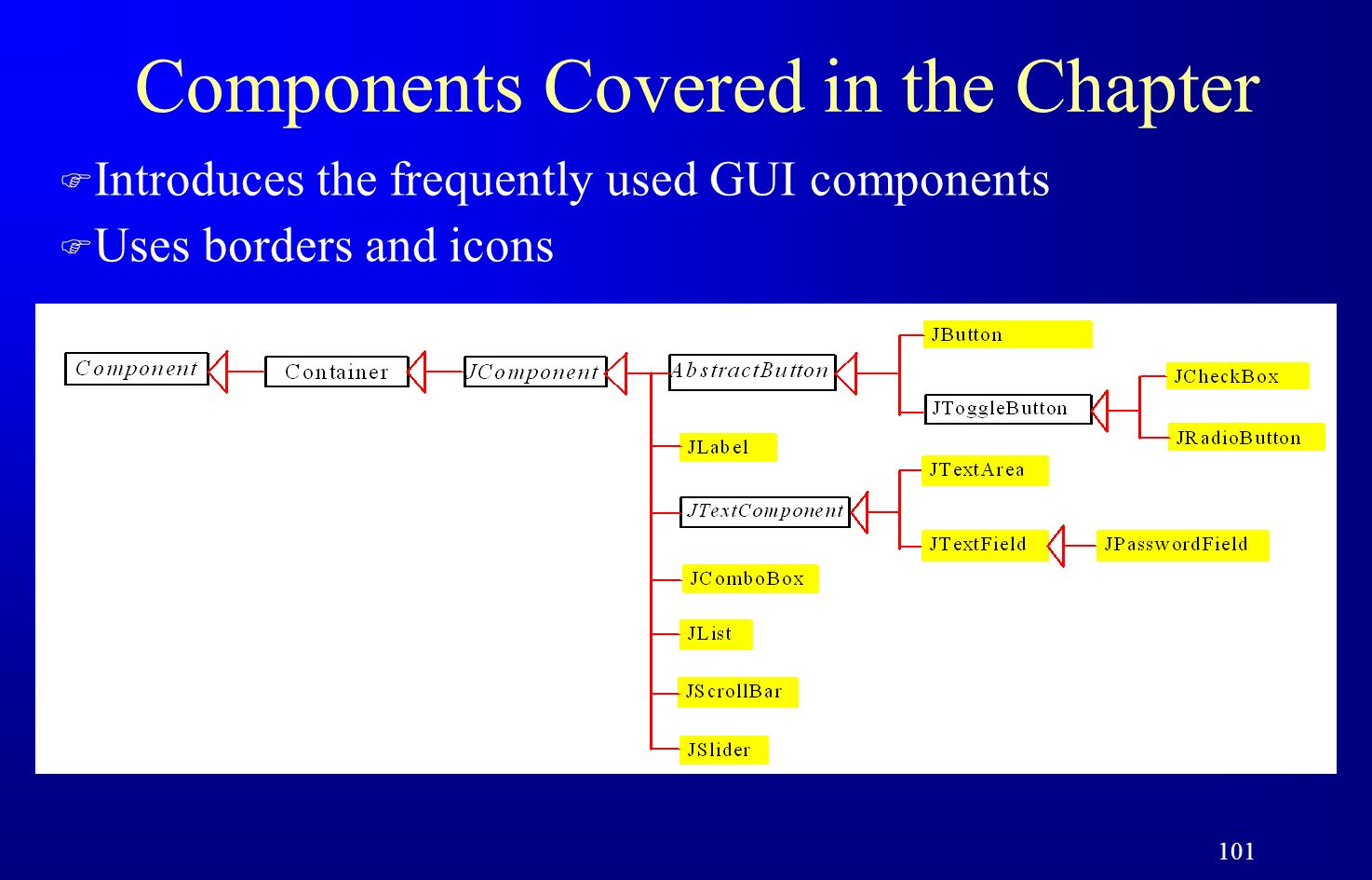 Components Covered in the Chapter

Introduces the frequently used GUI components

Uses borders and icons

Component

Container

JComponent

AbstractButton

JButton

JToggleButton

JCheckBox

JRadioButton

JLabel

JTextComponent

JTextArea

JTextField

JPasswordField

JComboBox

JList

JScrollBar

JSlider

101